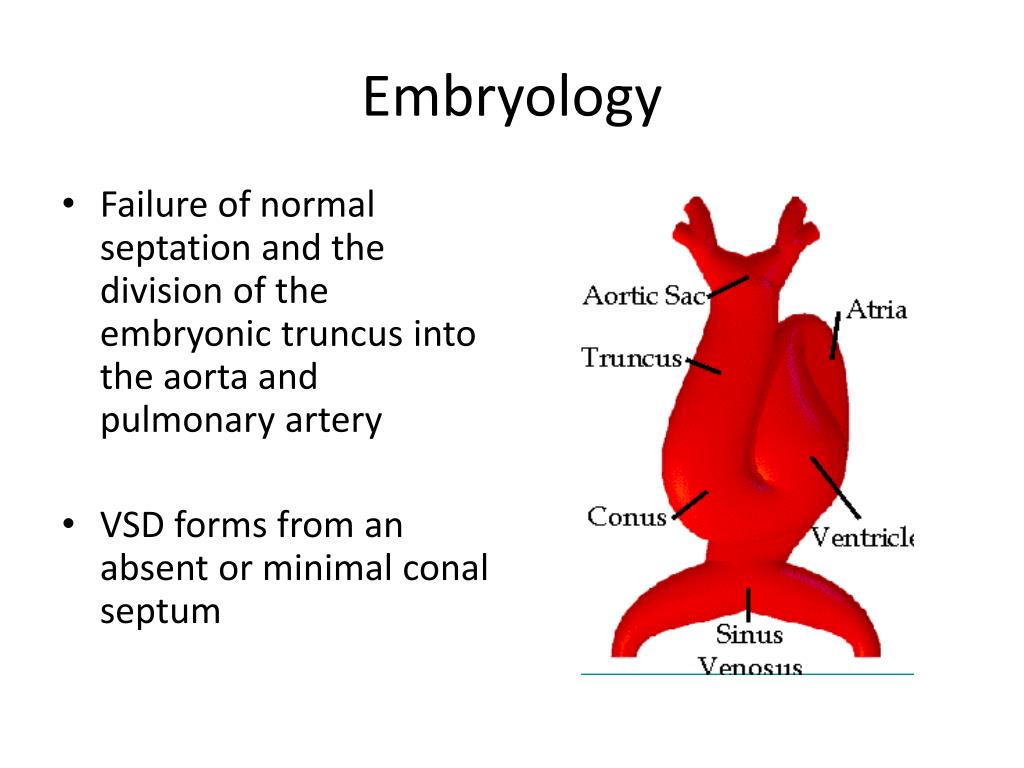 Embryology

• Failure of normal septation and the division of the embryonic truncus into the aorta and pulmonary artery

• VSD forms from an absent or minimal conal septum

Aortic Sac
Atria
Truncus
Conus
Ventricle
Sinus Venosus